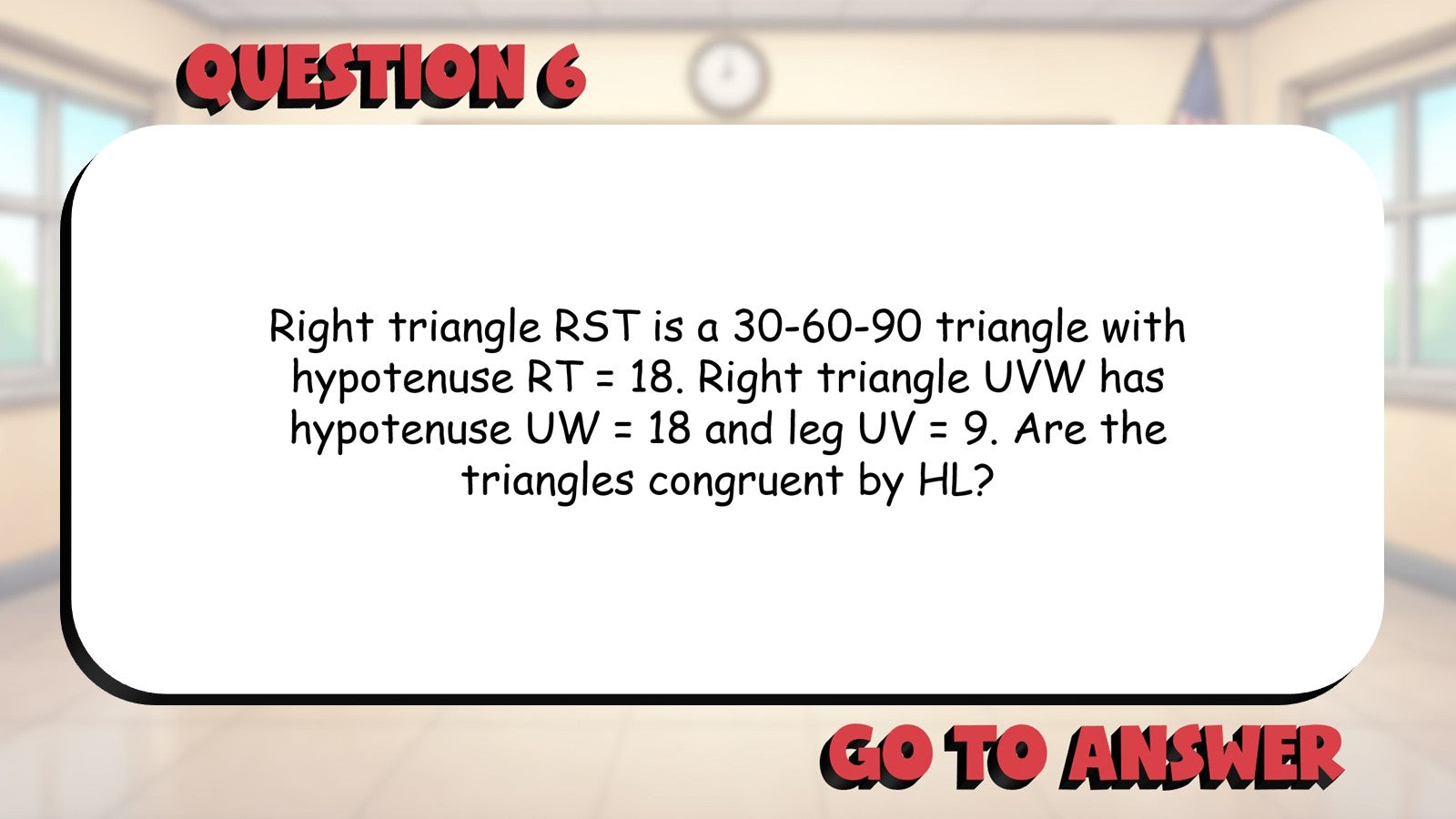 QUESTION 6

Right triangle RST is a 30-60-90 triangle with hypotenuse RT = 18. Right triangle UVW has hypotenuse UW = 18 and leg UV = 9. Are the triangles congruent by HL?

GO TO ANSWER